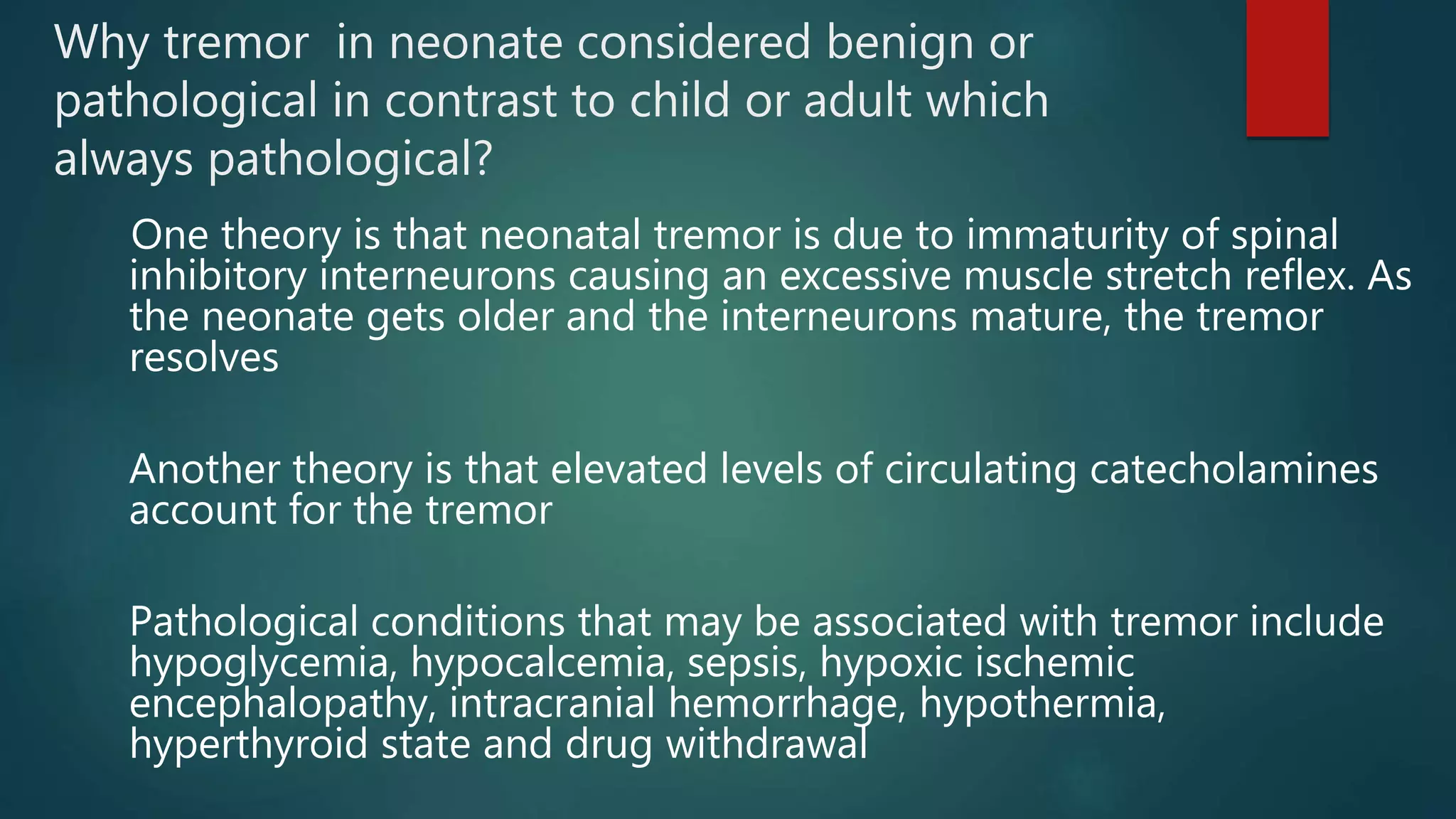 Why tremor  in neonate considered benign or pathological in contrast to child or adult which always pathological?

One theory is that neonatal tremor is due to immaturity of spinal inhibitory interneurons causing an excessive muscle stretch reflex. As the neonate gets older and the interneurons mature, the tremor resolves

Another theory is that elevated levels of circulating catecholamines account for the tremor

Pathological conditions that may be associated with tremor include hypoglycemia, hypocalcemia, sepsis, hypoxic ischemic encephalopathy, intracranial hemorrhage, hypothermia, hyperthyroid state and drug withdrawal